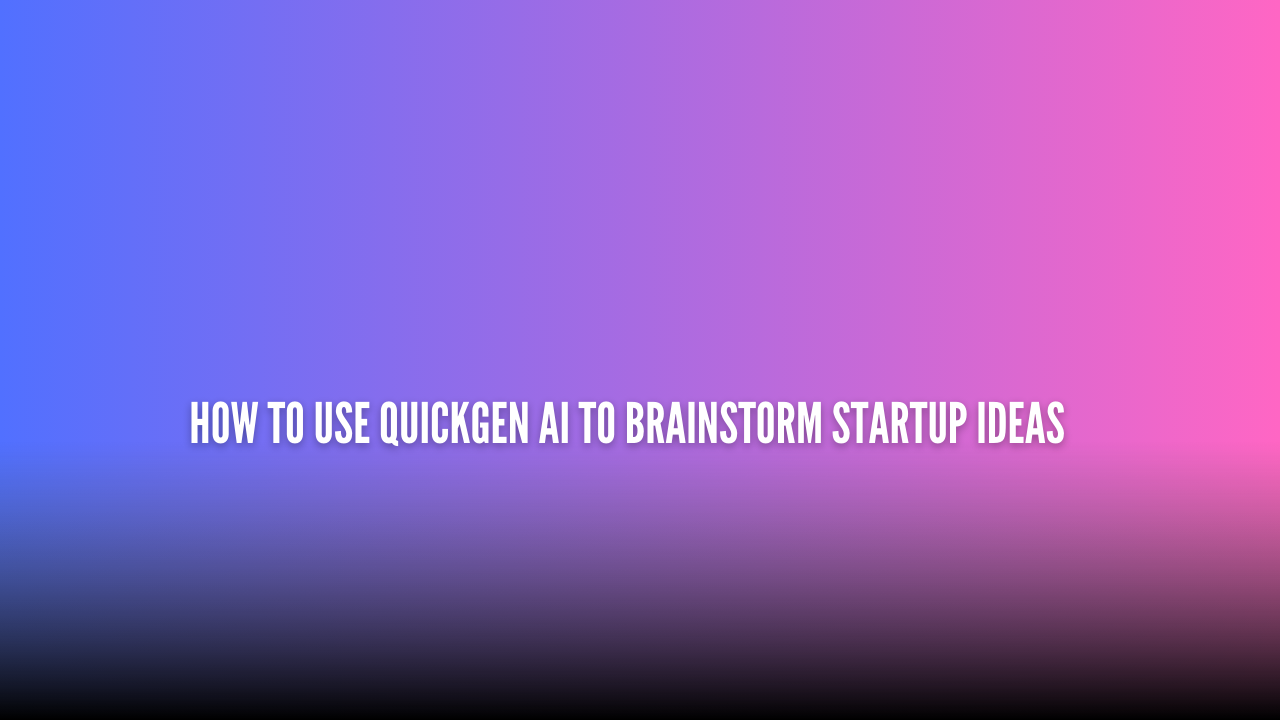 HOW TO USE QUICKGEN AI TO BRAINSTORM STARTUP IDEAS